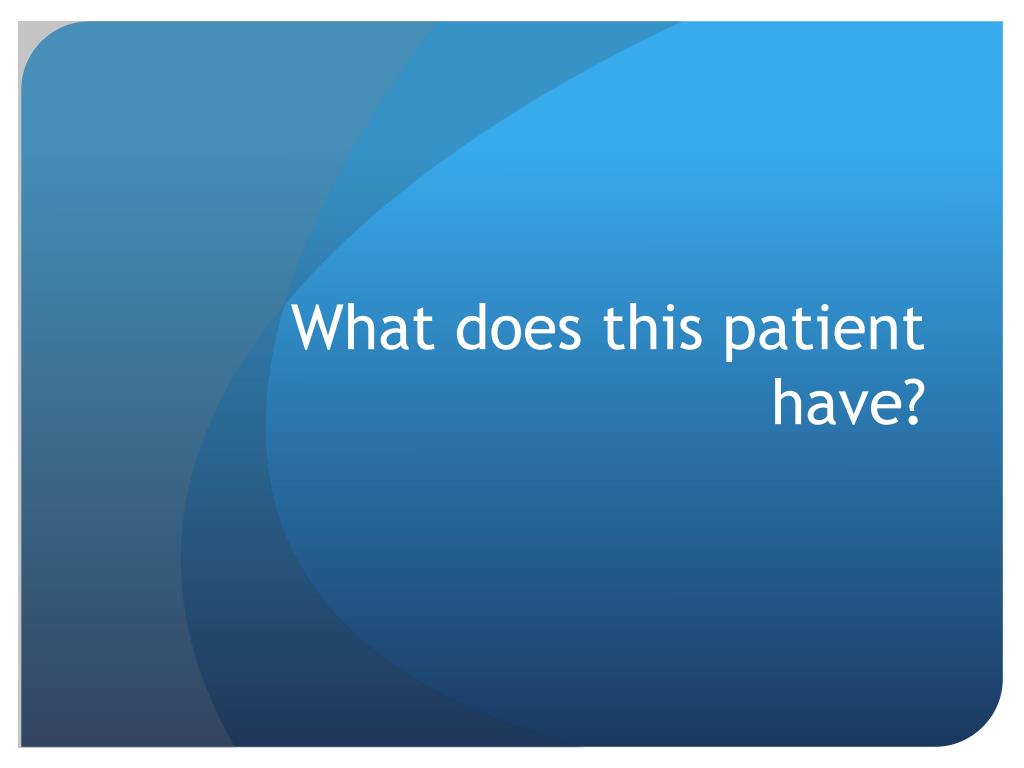 What does this patient have?